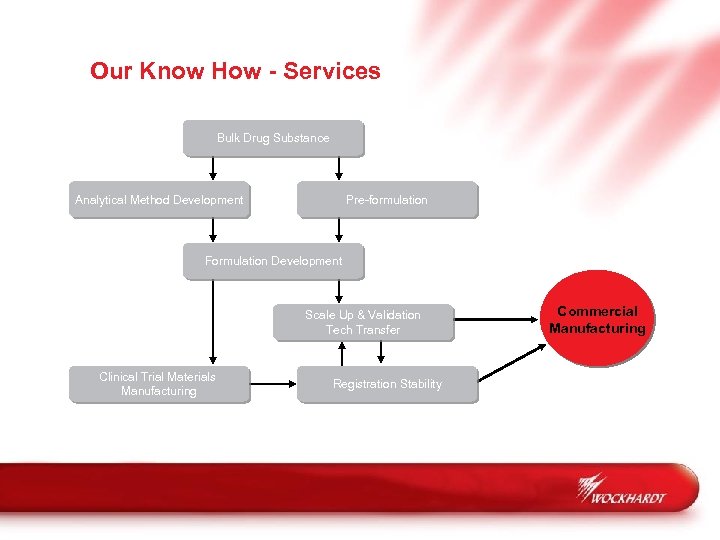 Our Know How - Services

Bulk Drug Substance

Analytical Method Development

Pre-formulation

Formulation Development

Scale Up & Validation
Tech Transfer

Commercial Manufacturing

Clinical Trial Materials Manufacturing

Registration Stability

WOCKHARDT